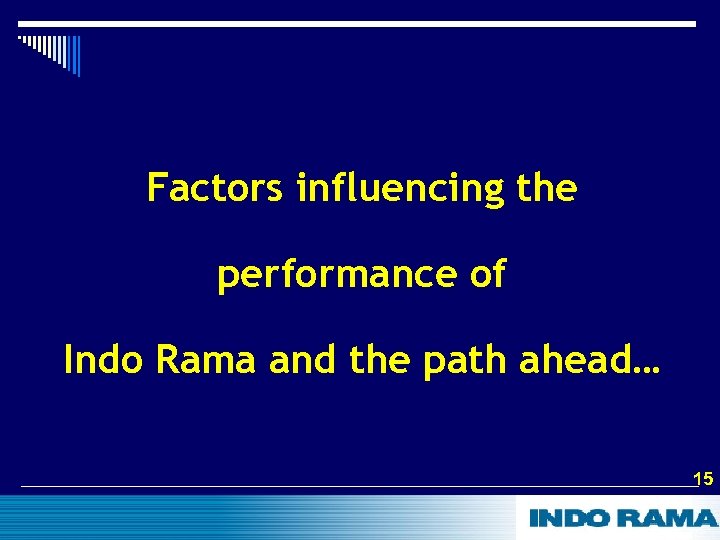 Factors influencing the

performance of

Indo Rama and the path ahead…

15

INDO RAMA